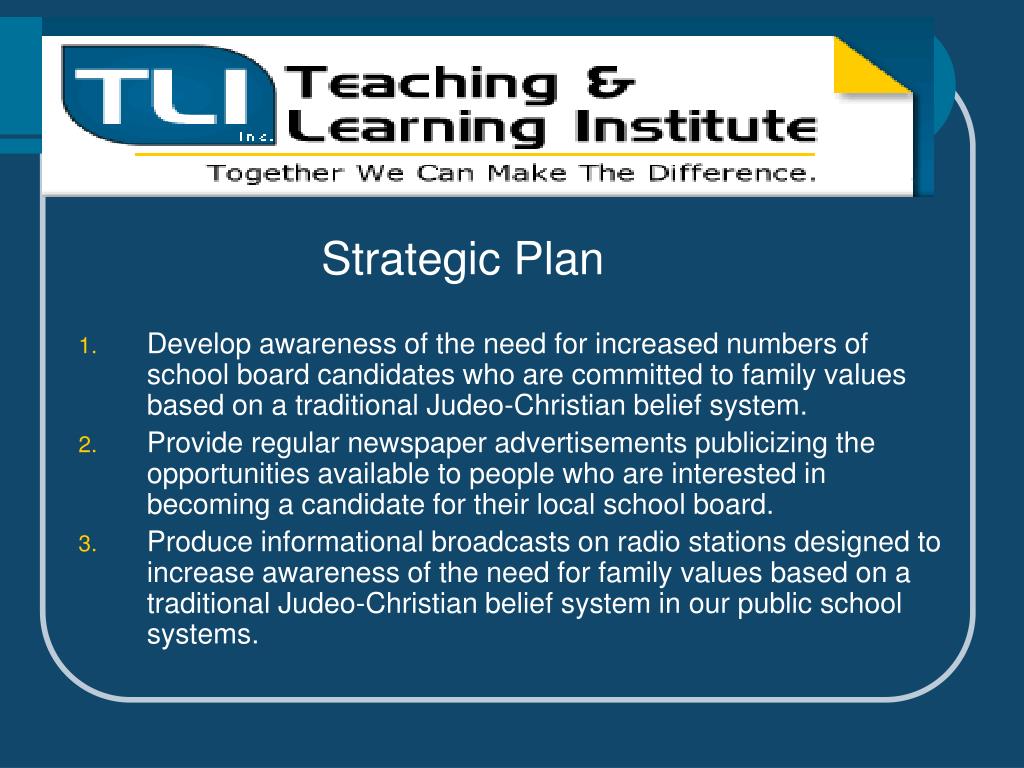 TLI Inc.
Teaching &
Learning Institute
Together We Can Make The Difference.

Strategic Plan

1. Develop awareness of the need for increased numbers of school board candidates who are committed to family values based on a traditional Judeo-Christian belief system.
2. Provide regular newspaper advertisements publicizing the opportunities available to people who are interested in becoming a candidate for their local school board.
3. Produce informational broadcasts on radio stations designed to increase awareness of the need for family values based on a traditional Judeo-Christian belief system in our public school systems.